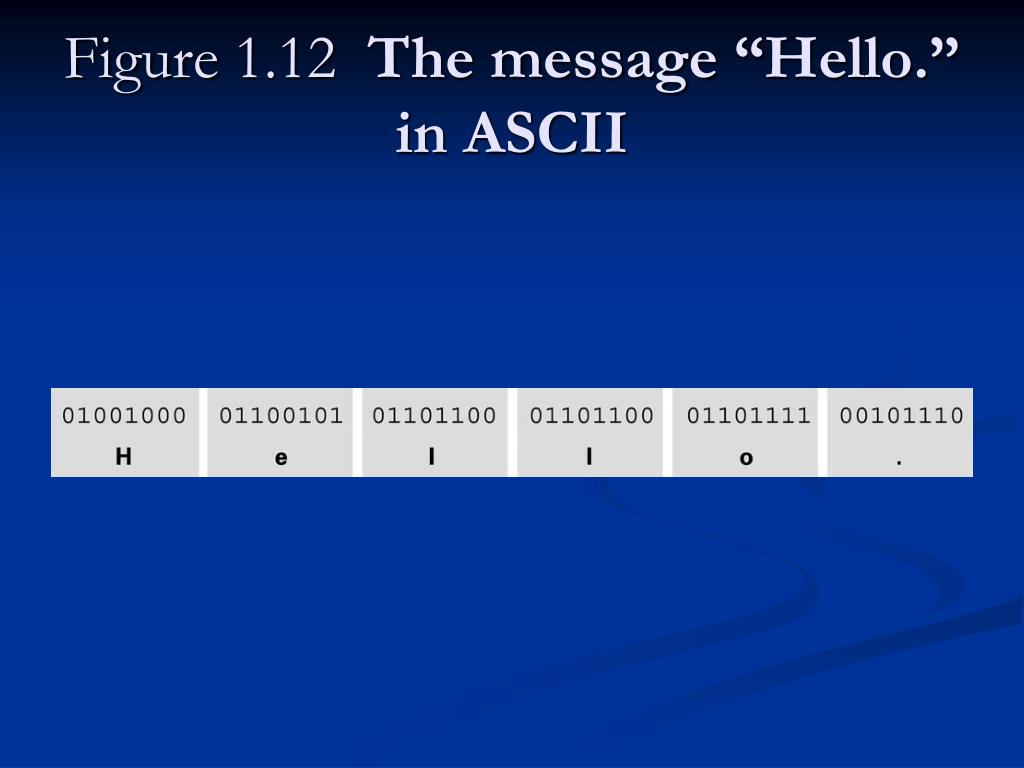 Figure 1.12 The message “Hello.” in ASCII

| 01001000 | 01100101 | 01101100 | 01101100 | 01101111 | 00101110 |
|---|---|---|---|---|---|
| H | e | l | l | o | . |